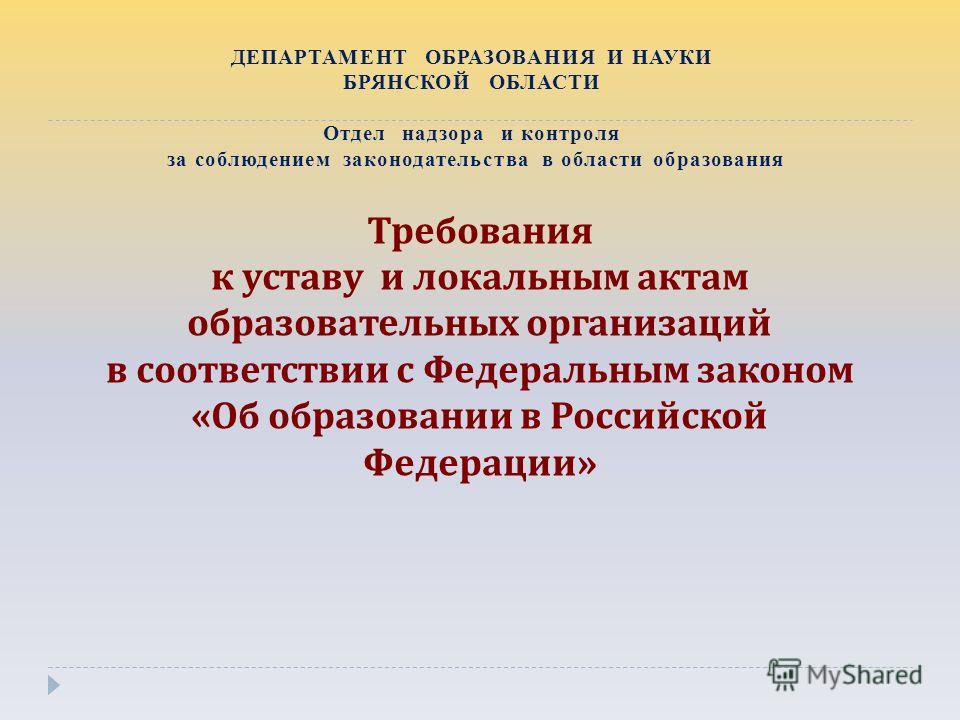 ДЕПАРТАМЕНТ ОБРАЗОВАНИЯ И НАУКИ БРЯНСКОЙ ОБЛАСТИ

Отдел надзора и контроля за соблюдением законодательства в области образования

Требования к уставу и локальным актам образовательных организаций в соответствии с Федеральным законом «Об образовании в Российской Федерации»

MyShared